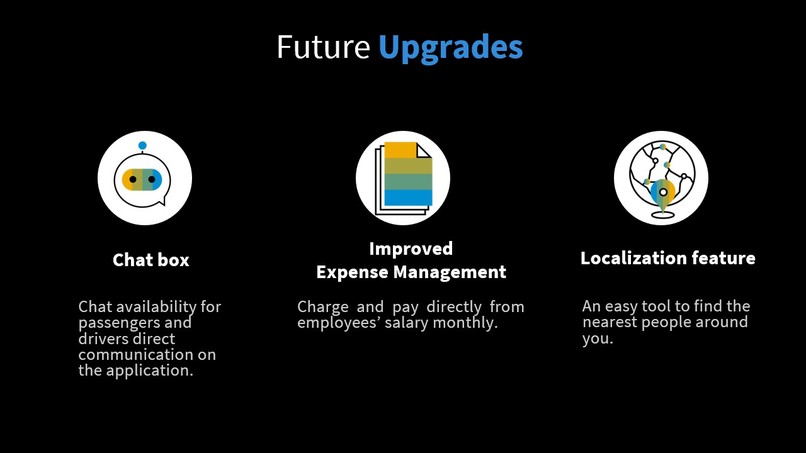 Future Upgrades

Chat box

Chat availability for passengers and drivers direct communication on the application.

Improved Expense Management

Charge and pay directly from employees' salary monthly.

Localization feature

An easy tool to find the nearest people around you.